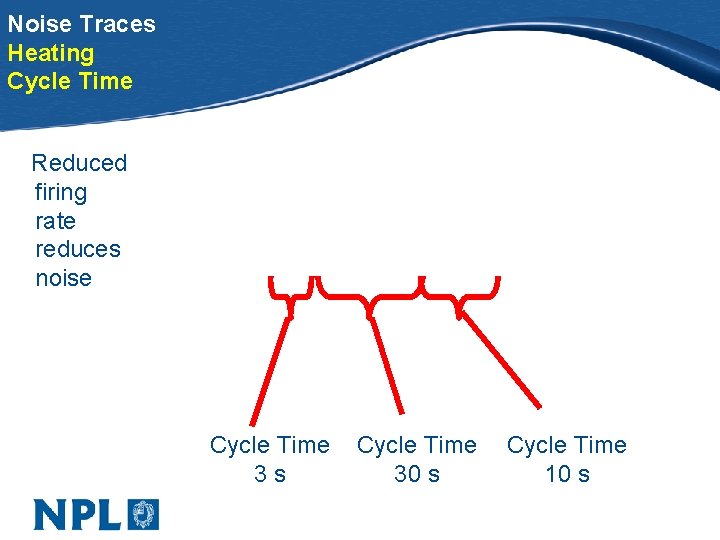 Noise Traces
Heating
Cycle Time

Reduced firing rate reduces noise

Cycle Time
3 s

Cycle Time
30 s

Cycle Time
10 s

NPL